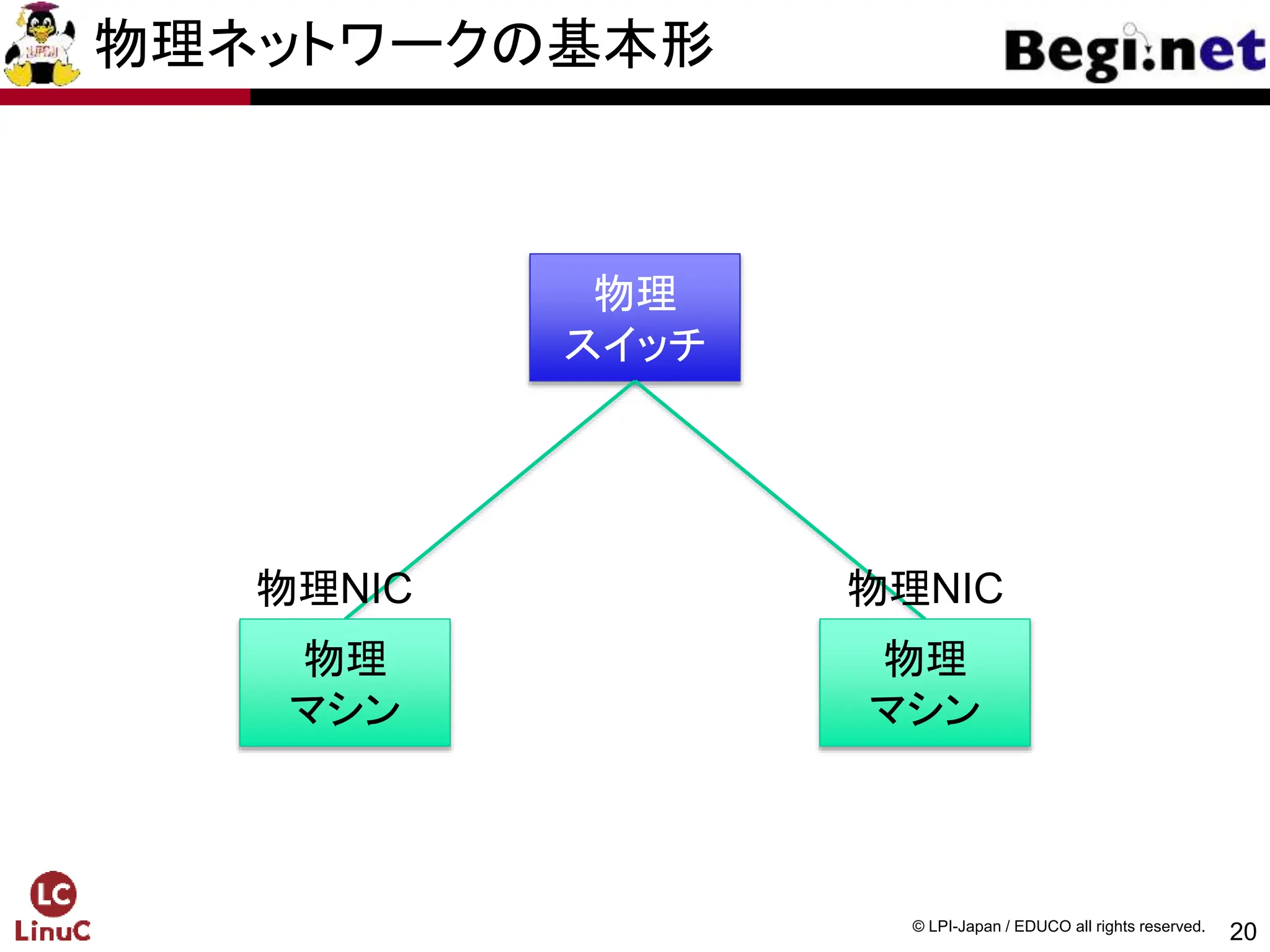 LPI-J

物理ネットワークの基本形

Begi.net

物理
スイッチ

物理NIC

物理NIC

物理
マシン

物理
マシン

LC
LinuC

© LPI-Japan / EDUCO all rights reserved.

20